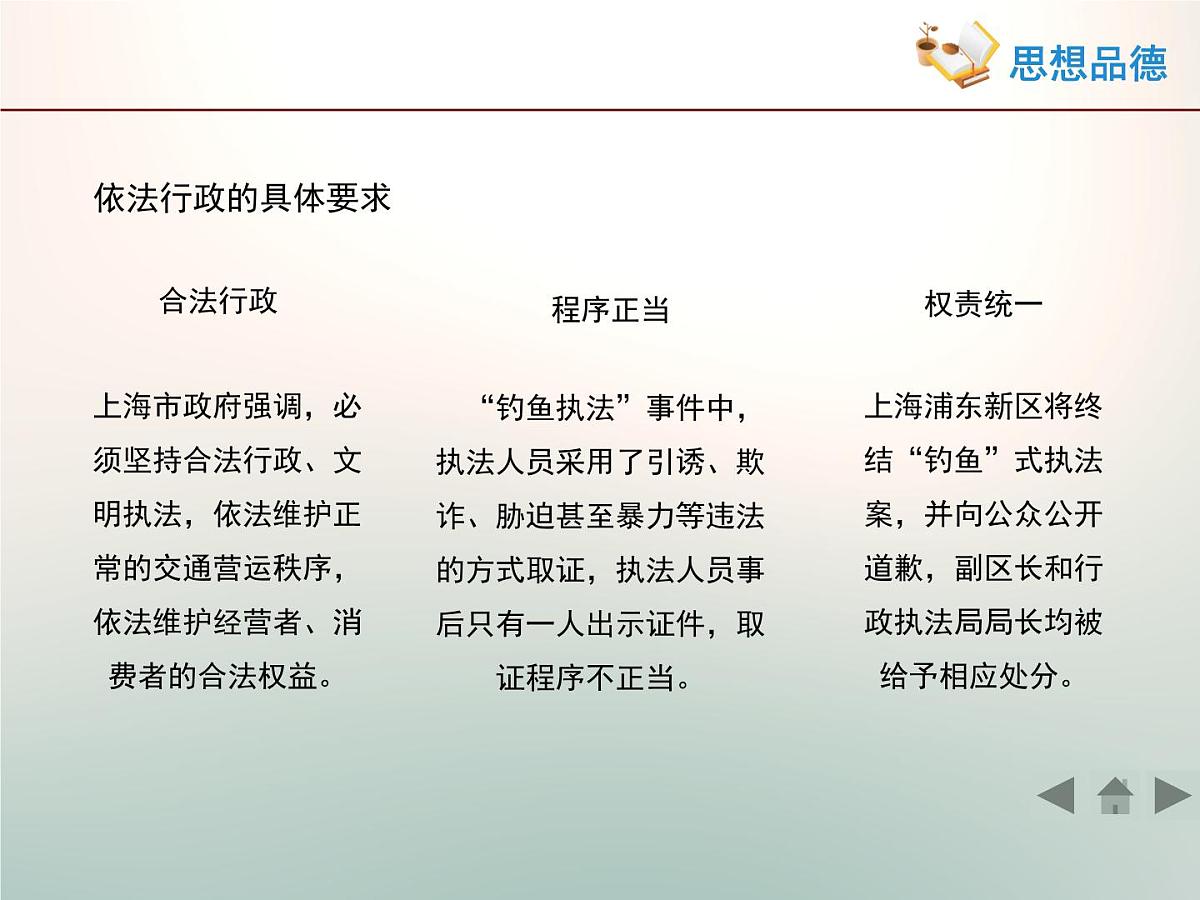 思想品德

依法行政的具体要求

合法行政

上海市政府强调，必须坚持合法行政、文明执法，依法维护正常的交通营运秩序，依法维护经营者、消费者的合法权益。

程序正当

“钓鱼执法”事件中，执法人员采用了引诱、欺诈、胁迫甚至暴力等违法的方式取证，执法人员事后只有一人出示证件，取证程序不正当。

权责统一

上海浦东新区将终结“钓鱼”式执法案，并向公众公开道歉，副区长和行政执法局局长均被给予相应处分。